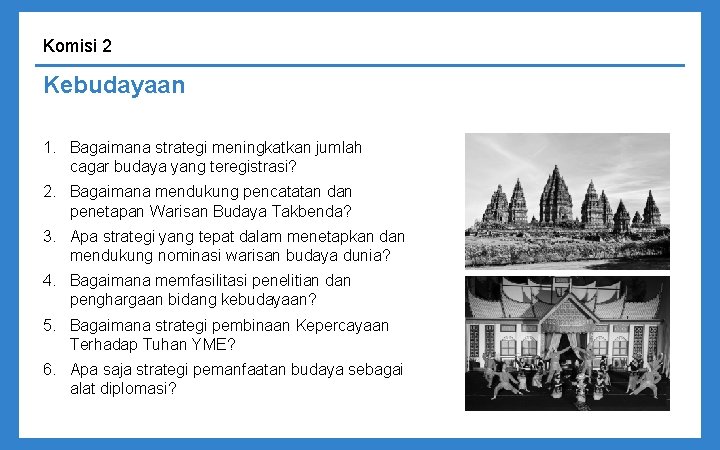 Komisi 2

Kebudayaan

1. Bagaimana strategi meningkatkan jumlah cagar budaya yang teregistrasi?
2. Bagaimana mendukung pencatatan dan penetapan Warisan Budaya Takbenda?
3. Apa strategi yang tepat dalam menetapkan dan mendukung nominasi warisan budaya dunia?
4. Bagaimana memfasilitasi penelitian dan penghargaan bidang kebudayaan?
5. Bagaimana strategi pembinaan Kepercayaan Terhadap Tuhan YME?
6. Apa saja strategi pemanfaatan budaya sebagai alat diplomasi?